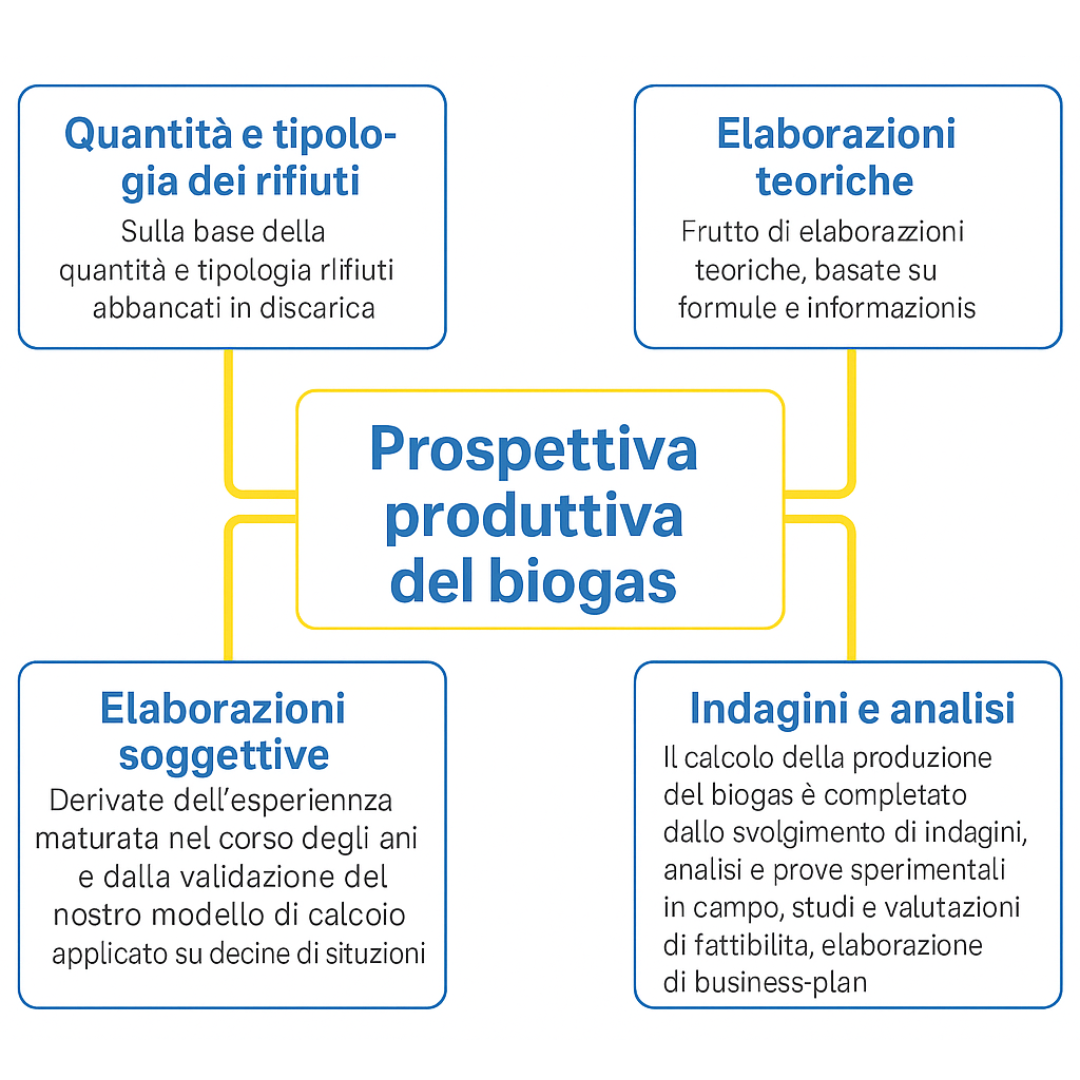 Quantità e tipologia dei rifiuti

Sulla base della quantità e tipologia rlifiuti abbancati in discarica

Elaborazioni teoriche

Frutto di elaborazzioni teoriche, basate su formule e informazionis

Prospettiva produttiva del biogas

Elaborazioni soggettive

Derivate dell'esperiennza maturata nel corso degli ani e dalla validazione del nostro modello di calcoio applicato su decine di situzioni

Indagini e analisi

Il calcolo della produzione del biogas è completato dallo svolgimento di indagini, analisi e prove sperimentali in campo, studi e valutazioni di fattibilita, elaborazione di business-plan